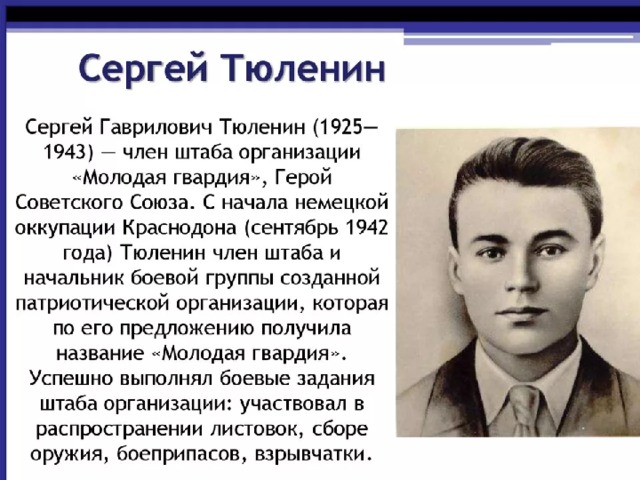 Сергей Тюленин

Сергей Гаврилович Тюленин (1925—1943) — член штаба организации «Молодая гвардия», Герой Советского Союза. С начала немецкой оккупации Краснодона (сентябрь 1942 года) Тюленин член штаба и начальник боевой группы созданной патриотической организации, которая по его предложению получила название «Молодая гвардия». Успешно выполнял боевые задания штаба организации: участвовал в распространении листовок, сборе оружия, боеприпасов, взрывчатки.